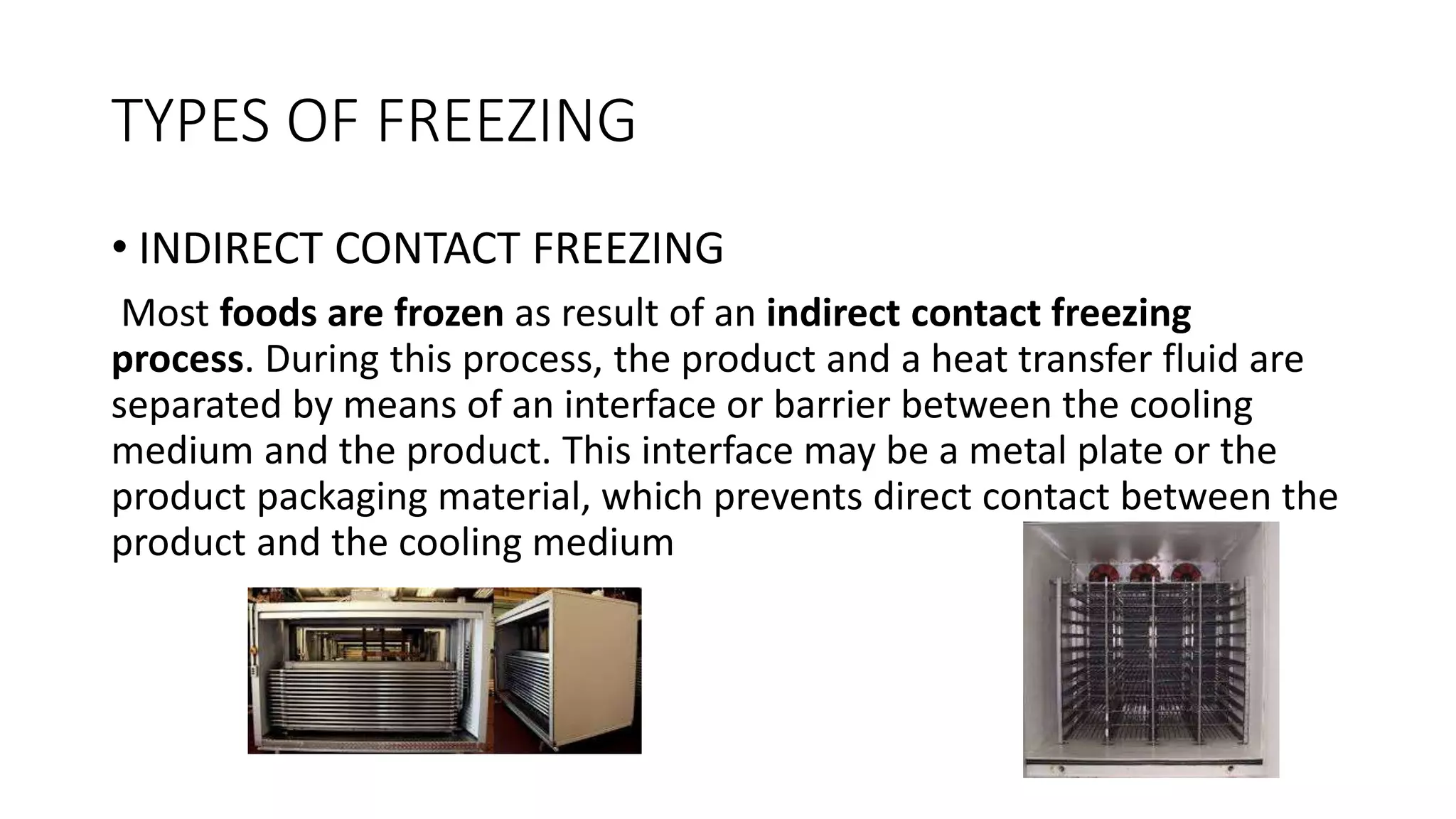 TYPES OF FREEZING

• INDIRECT CONTACT FREEZING

Most foods are frozen as result of an indirect contact freezing process. During this process, the product and a heat transfer fluid are separated by means of an interface or barrier between the cooling medium and the product. This interface may be a metal plate or the product packaging material, which prevents direct contact between the product and the cooling medium